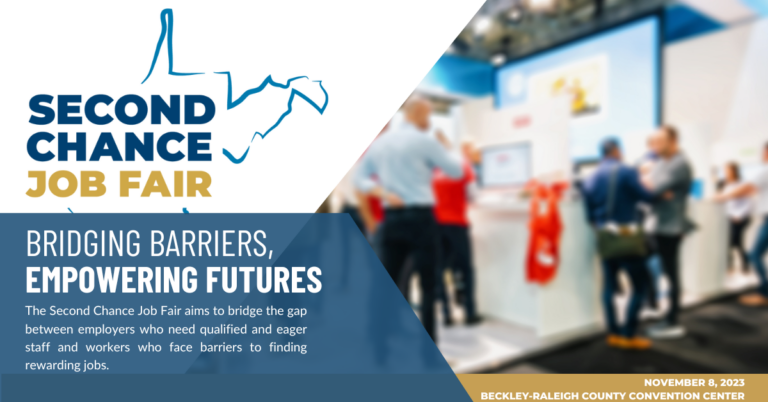 SECOND CHANCE JOB FAIR

BRIDGING BARRIERS, EMPOWERING FUTURES

The Second Chance Job Fair aims to bridge the gap between employers who need qualified and eager staff and workers who face barriers to finding rewarding jobs.

NOVEMBER 8, 2023
BECKLEY-RALEIGH COUNTY CONVENTION CENTER